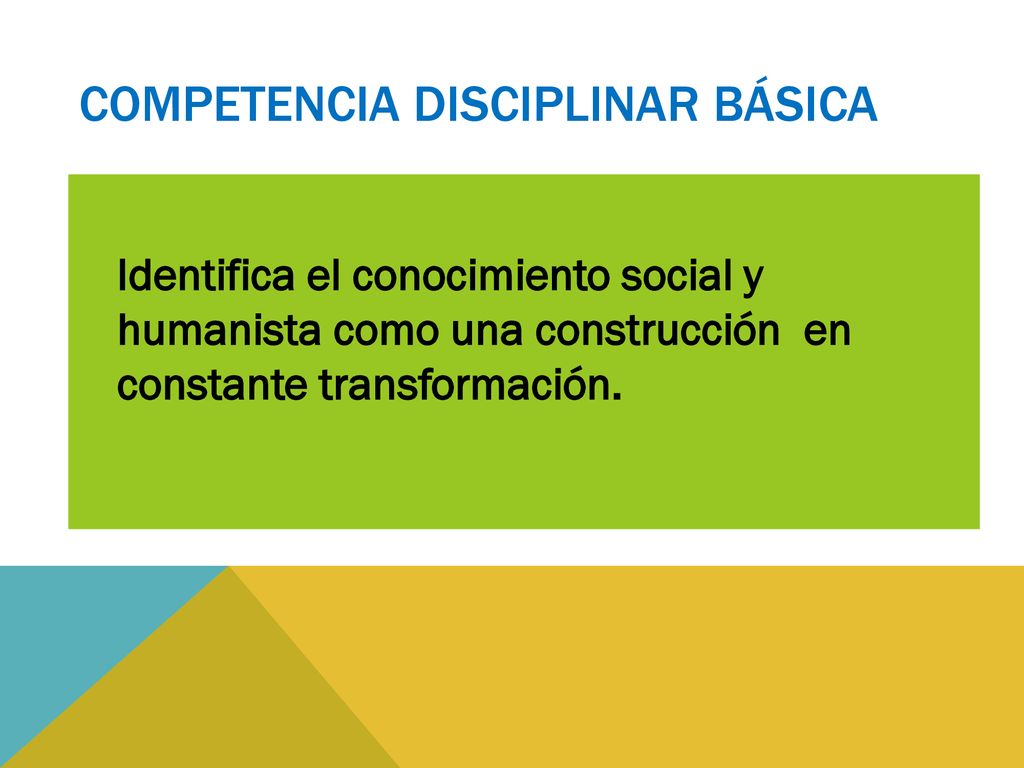 COMPETENCIA DISCIPLINAR BÁSICA

Identifica el conocimiento social y humanista como una construcción en constante transformación.